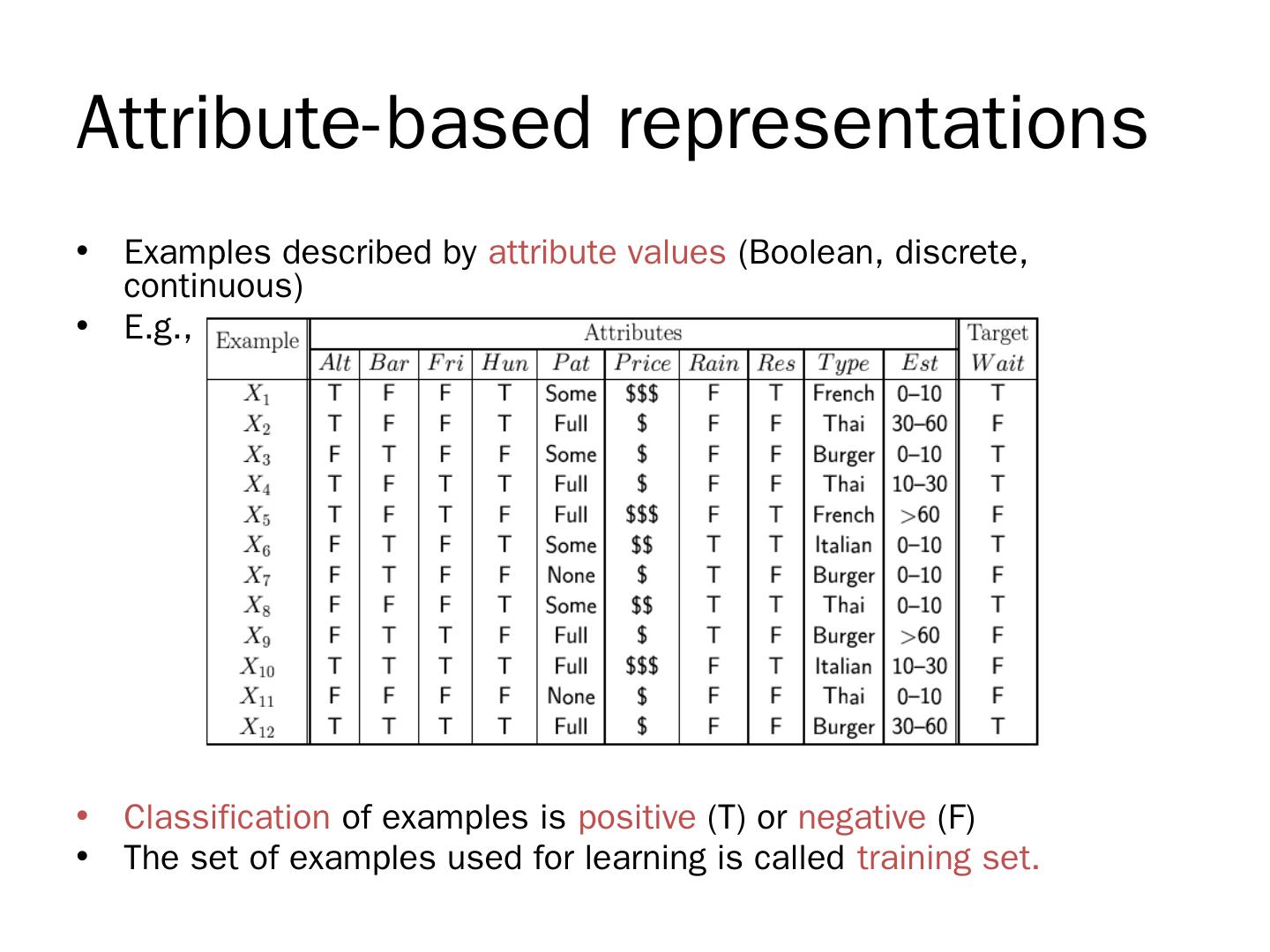 Attribute-based representations

• Examples described by attribute values (Boolean, discrete, continuous)
• E.g.,

| Example | Attributes | | | | | | | | | | Target |
|---|---|---|---|---|---|---|---|---|---|---|---|
| | $Alt$ | $Bar$ | $Fri$ | $Hun$ | $Pat$ | $Price$ | $Rain$ | $Res$ | $Type$ | $Est$ | $Wait$ |
| $X_1$ | T | F | F | T | Some | \$\$\$ | F | T | French | 0–10 | T |
| $X_2$ | T | F | F | T | Full | \$ | F | F | Thai | 30–60 | F |
| $X_3$ | F | T | F | F | Some | \$ | F | F | Burger | 0–10 | T |
| $X_4$ | T | F | T | T | Full | \$ | F | F | Thai | 10–30 | T |
| $X_5$ | T | F | T | F | Full | \$\$\$ | F | T | French | >60 | F |
| $X_6$ | F | T | F | T | Some | \$\$ | T | T | Italian | 0–10 | T |
| $X_7$ | F | T | F | F | None | \$ | T | F | Burger | 0–10 | F |
| $X_8$ | F | F | F | T | Some | \$\$ | T | T | Thai | 0–10 | T |
| $X_9$ | F | T | T | F | Full | \$ | T | F | Burger | >60 | F |
| $X_{10}$ | T | T | T | T | Full | \$\$\$ | F | T | Italian | 10–30 | F |
| $X_{11}$ | F | F | F | F | None | \$ | F | F | Thai | 0–10 | F |
| $X_{12}$ | T | T | T | T | Full | \$ | F | F | Burger | 30–60 | T |

• Classification of examples is positive (T) or negative (F)
• The set of examples used for learning is called training set.